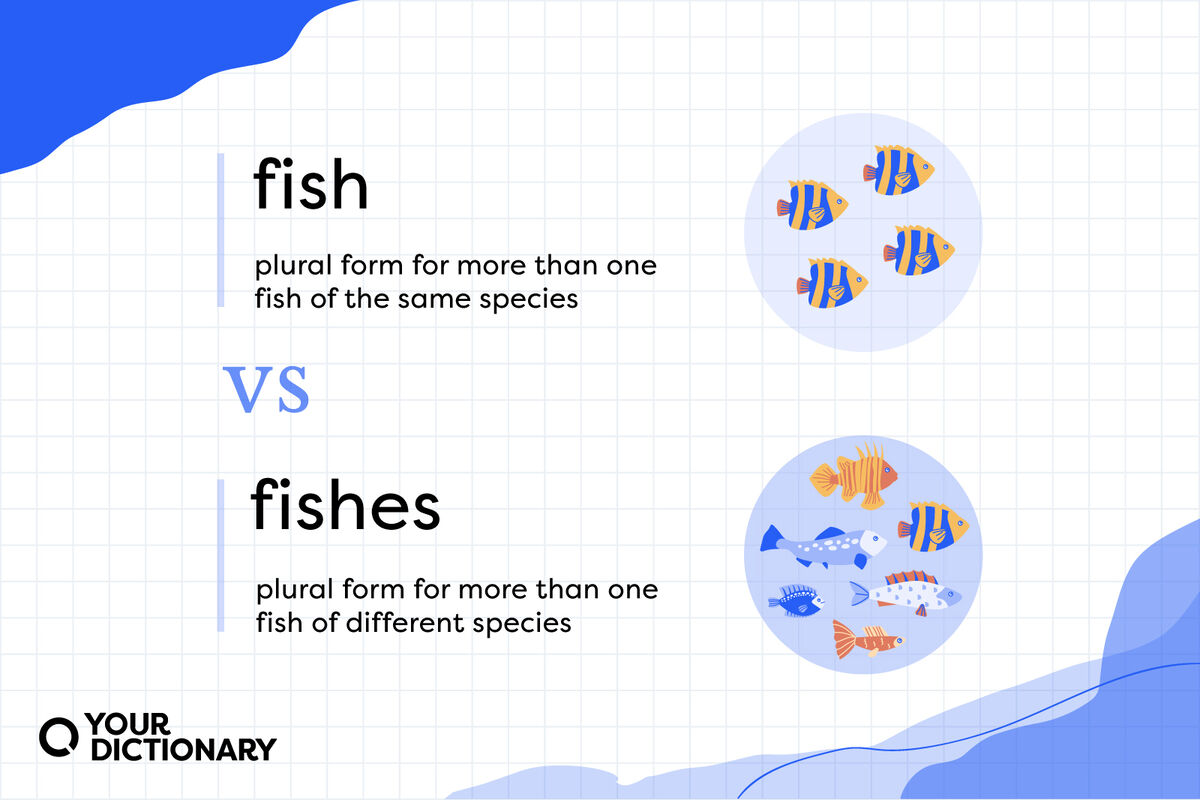 fish

plural form for more than one fish of the same species

VS

fishes

plural form for more than one fish of different species

YOUR DICTIONARY